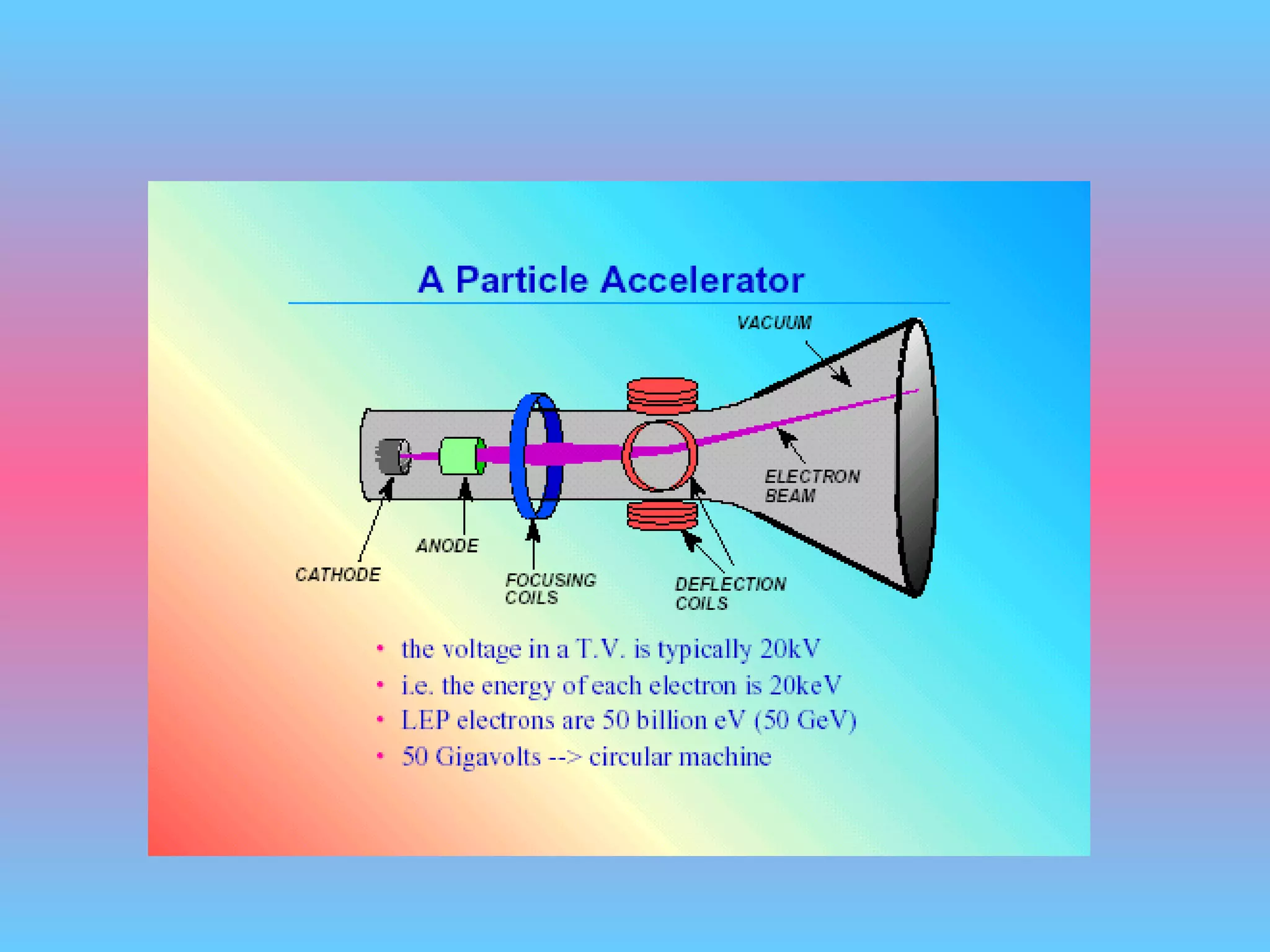 A Particle Accelerator

VACUUM

ELECTRON BEAM

CATHODE

ANODE

FOCUSING COILS

DEFLECTION COILS

• the voltage in a T.V. is typically 20kV
• i.e. the energy of each electron is 20keV
• LEP electrons are 50 billion eV (50 GeV)
• 50 Gigavolts --> circular machine